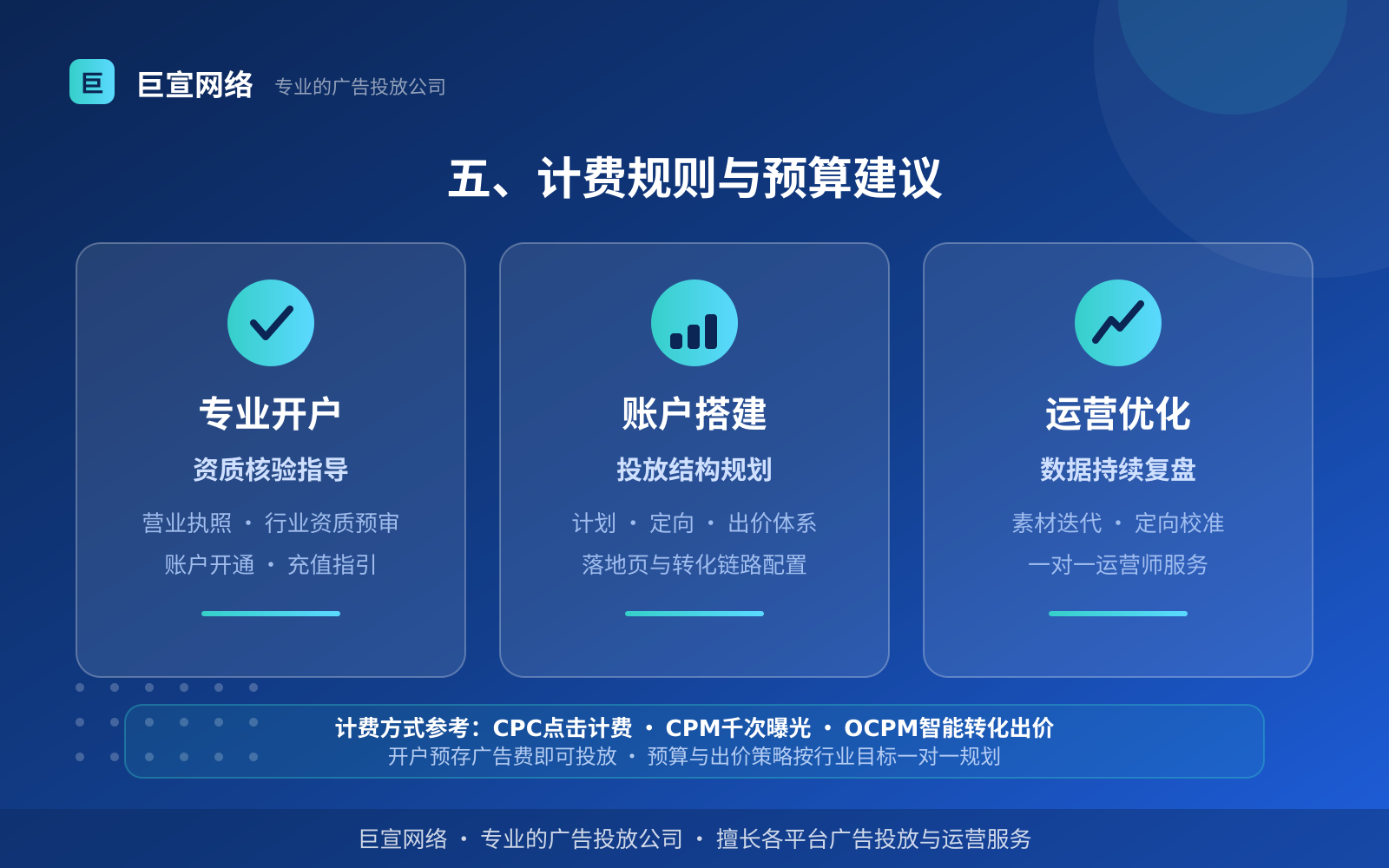 巨 巨宣网络 专业的广告投放公司

五、计费规则与预算建议

专业开户
资质核验指导
营业执照 · 行业资质预审
账户开通 · 充值指引

账户搭建
投放结构规划
计划 · 定向 · 出价体系
落地页与转化链路配置

运营优化
数据持续复盘
素材迭代 · 定向校准
一对一运营师服务

计费方式参考：CPC点击计费 · CPM千次曝光 · OCPM智能转化出价
开户预存广告费即可投放 · 预算与出价策略按行业目标一对一规划

巨宣网络 · 专业的广告投放公司 · 擅长各平台广告投放与运营服务